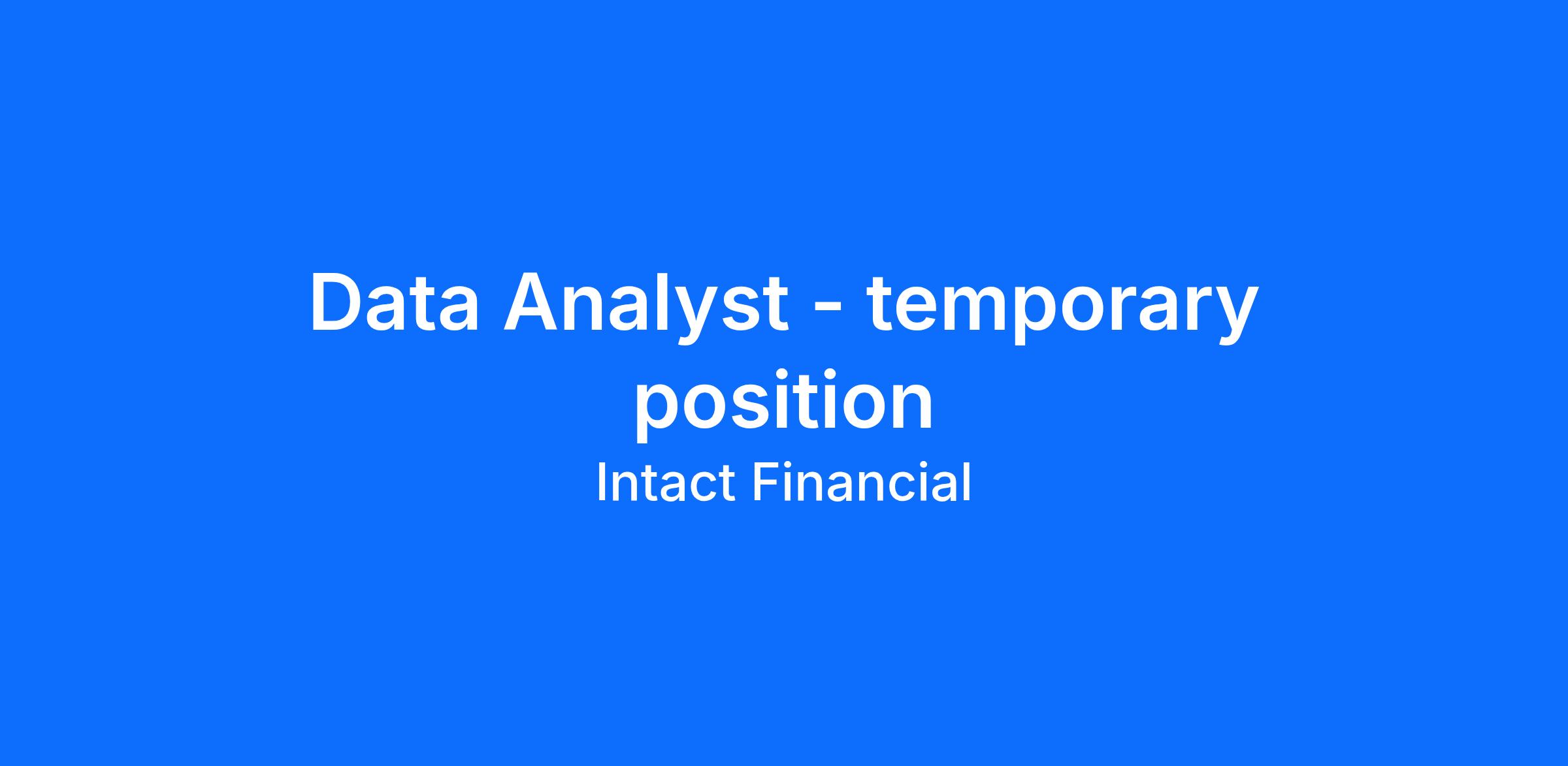 Data Analyst - temporary position

Intact Financial